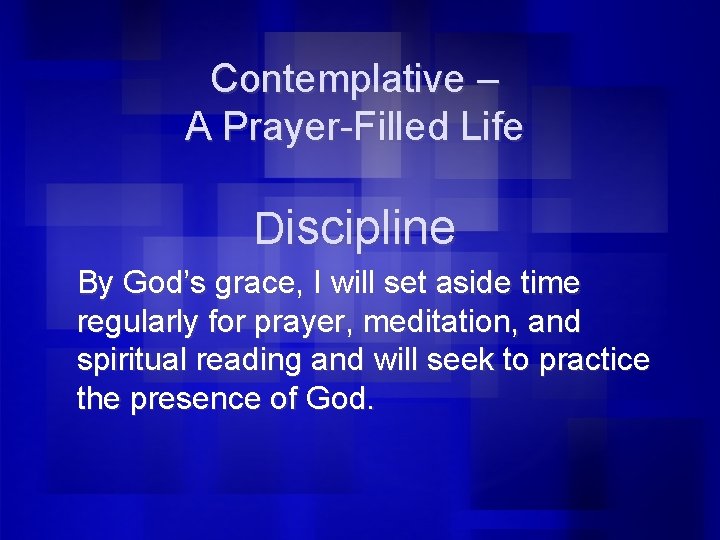 Contemplative –
A Prayer-Filled Life

Discipline

By God’s grace, I will set aside time regularly for prayer, meditation, and spiritual reading and will seek to practice the presence of God.